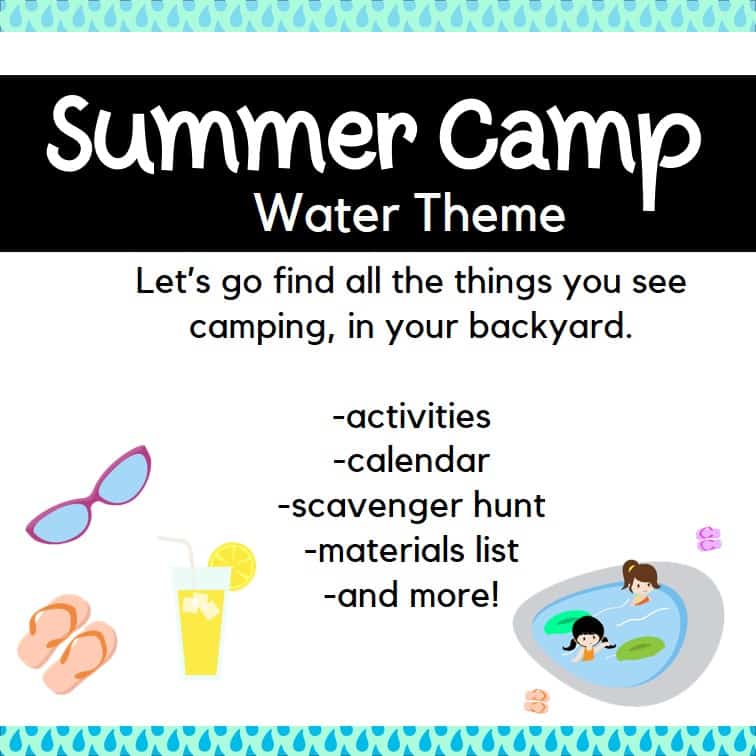 Summer Camp
Water Theme

Let's go find all the things you see camping, in your backyard.

-activities
-calendar
-scavenger hunt
-materials list
-and more!